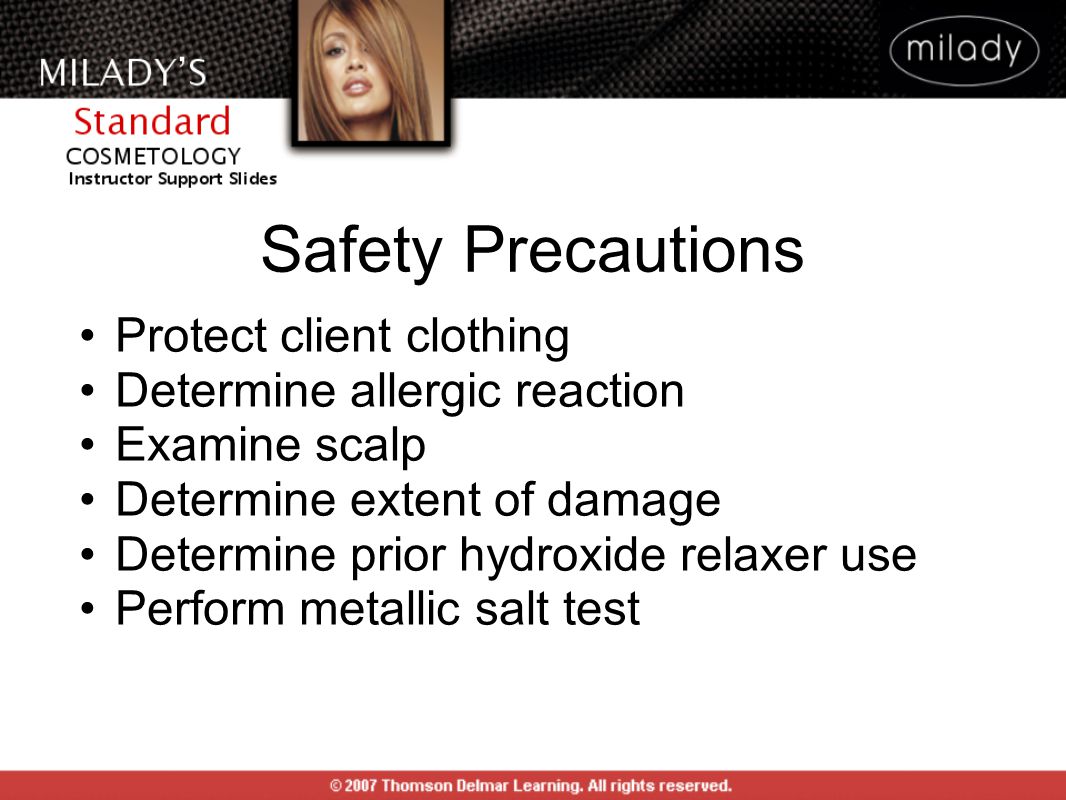 MILADY'S
Standard
COSMETOLOGY
Instructor Support Slides

milady

Safety Precautions

• Protect client clothing
• Determine allergic reaction
• Examine scalp
• Determine extent of damage
• Determine prior hydroxide relaxer use
• Perform metallic salt test

© 2007 Thomson Delmar Learning. All rights reserved.